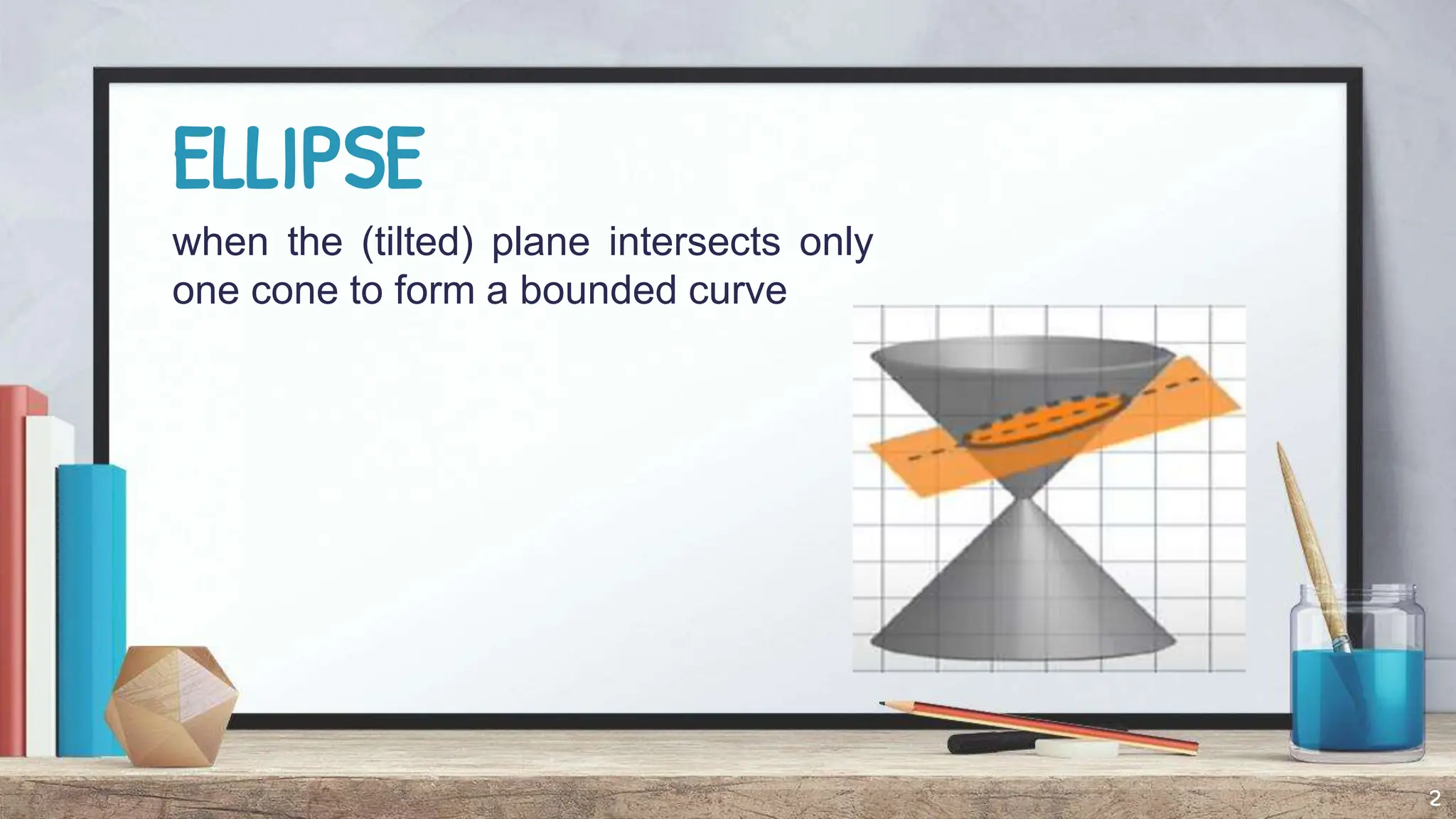 ELLIPSE

when the (tilted) plane intersects only one cone to form a bounded curve

2